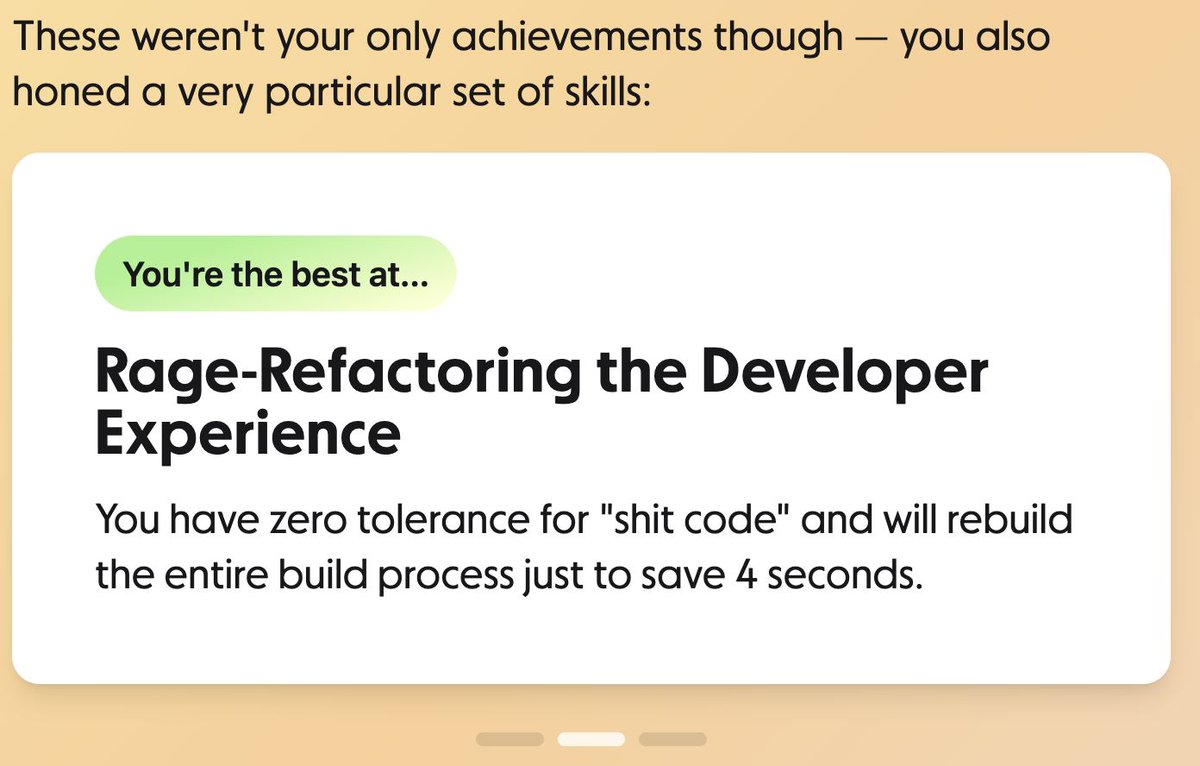 These weren't your only achievements though — you also honed a very particular set of skills:

You're the best at...

Rage-Refactoring the Developer Experience

You have zero tolerance for "shit code" and will rebuild the entire build process just to save 4 seconds.